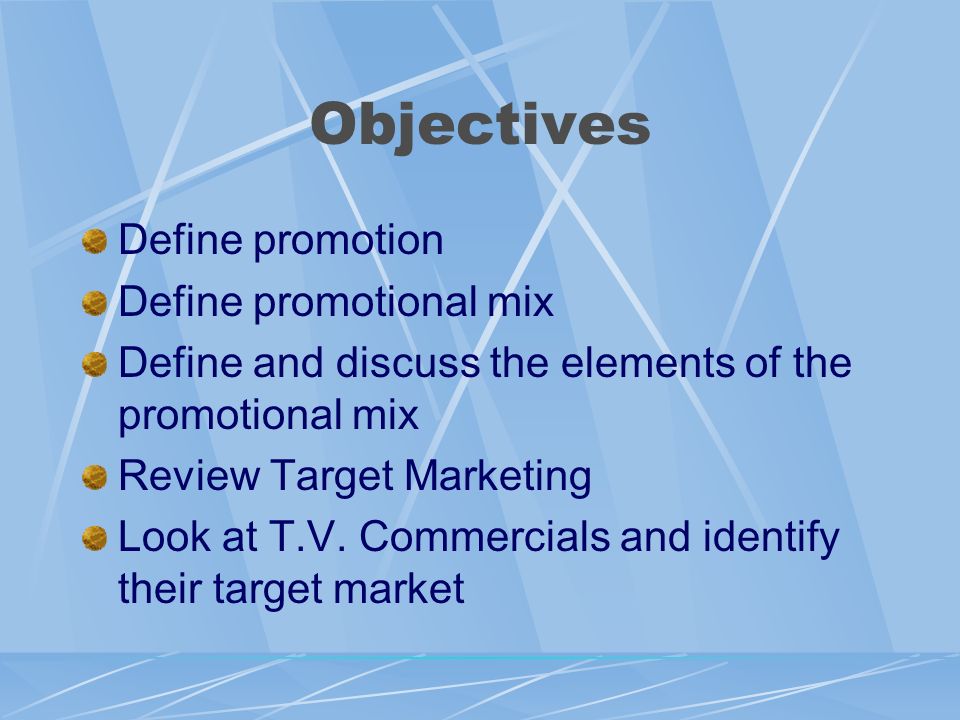 Objectives

- Define promotion
- Define promotional mix
- Define and discuss the elements of the promotional mix
- Review Target Marketing
- Look at T.V. Commercials and identify their target market